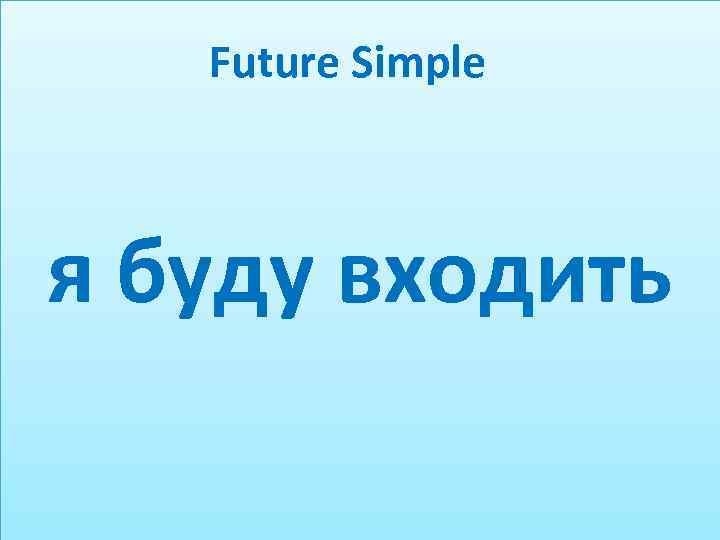 Future Simple

я буду входить